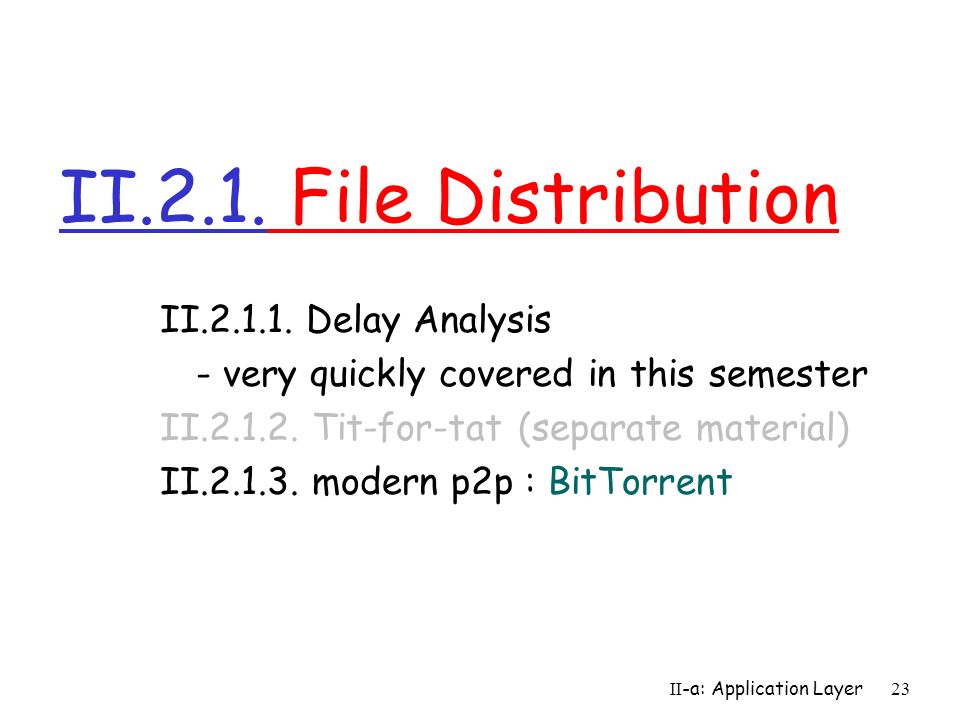 II.2.1. File Distribution

II.2.1.1. Delay Analysis
- very quickly covered in this semester
II.2.1.2. Tit-for-tat (separate material)
II.2.1.3. modern p2p : BitTorrent

II-a: Application Layer 23